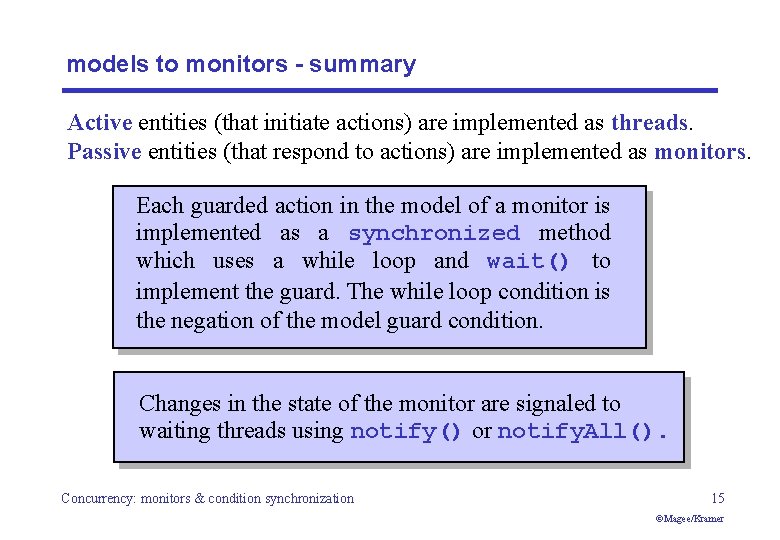 models to monitors - summary

Active entities (that initiate actions) are implemented as threads.
Passive entities (that respond to actions) are implemented as monitors.

Each guarded action in the model of a monitor is implemented as a synchronized method which uses a while loop and wait() to implement the guard. The while loop condition is the negation of the model guard condition.

Changes in the state of the monitor are signaled to waiting threads using notify() or notifyAll().

Concurrency: monitors & condition synchronization

15

©Magee/Kramer